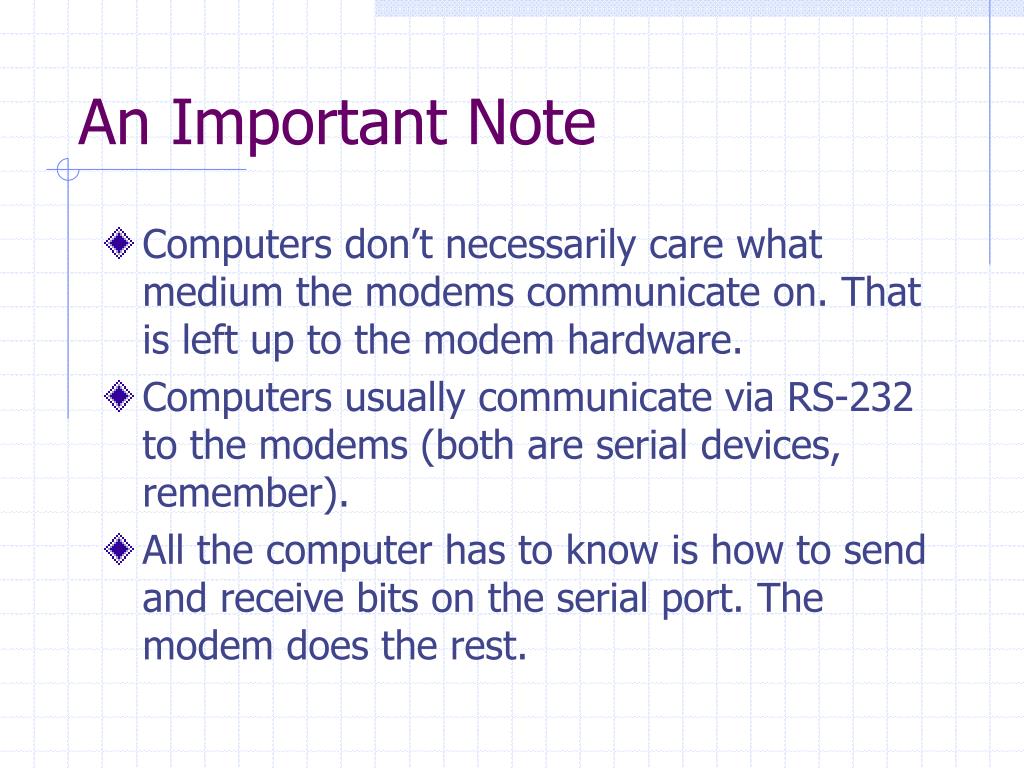 An Important Note

Computers don’t necessarily care what medium the modems communicate on. That is left up to the modem hardware.

Computers usually communicate via RS-232 to the modems (both are serial devices, remember).

All the computer has to know is how to send and receive bits on the serial port. The modem does the rest.